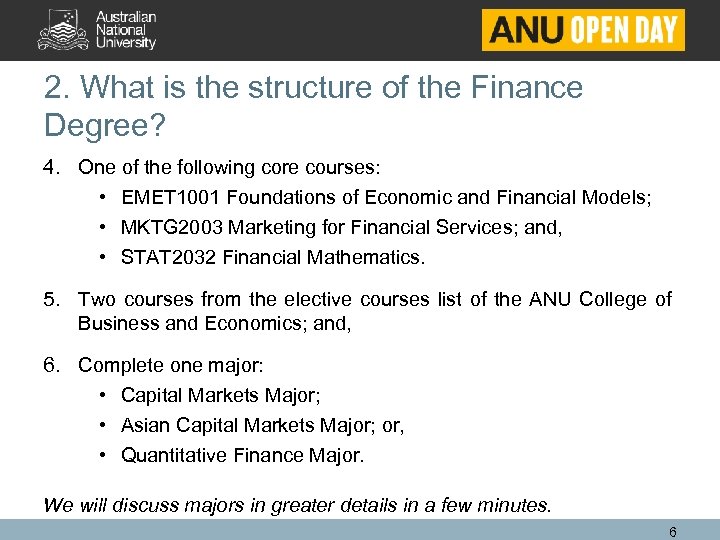 Australian National University

ANU OPEN DAY

2. What is the structure of the Finance Degree?

4. One of the following core courses:
• EMET1001 Foundations of Economic and Financial Models;
• MKTG2003 Marketing for Financial Services; and,
• STAT2032 Financial Mathematics.

5. Two courses from the elective courses list of the ANU College of Business and Economics; and,

6. Complete one major:
• Capital Markets Major;
• Asian Capital Markets Major; or,
• Quantitative Finance Major.

We will discuss majors in greater details in a few minutes.

6